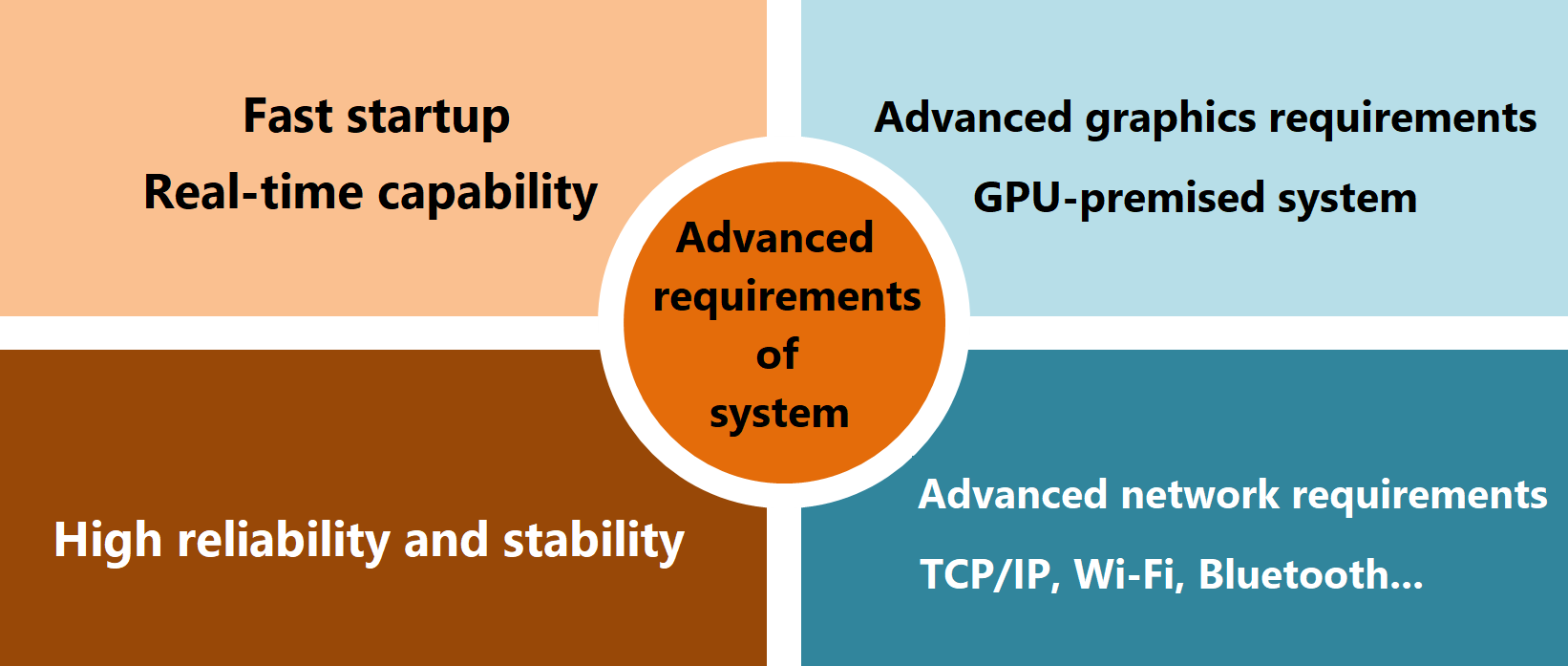 Fast startup
Real-time capability

Advanced graphics requirements
GPU-premised system

Advanced requirements of system

High reliability and stability

Advanced network requirements
TCP/IP, Wi-Fi, Bluetooth...